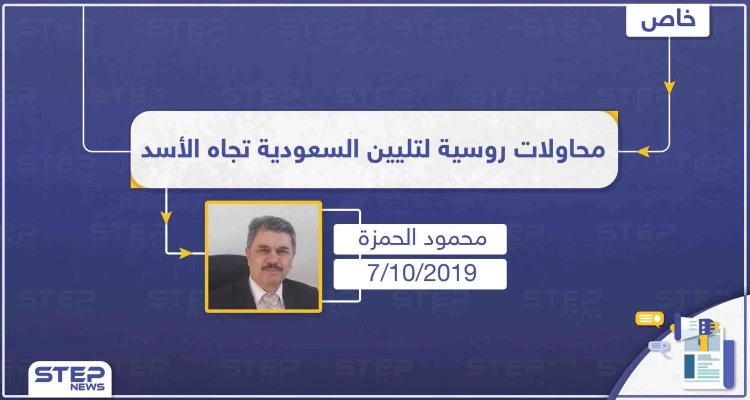 خاص

محاولات روسية لتليين السعودية تجاه الأسد

محمود الحمزة

7/10/2019

STEP NEWS